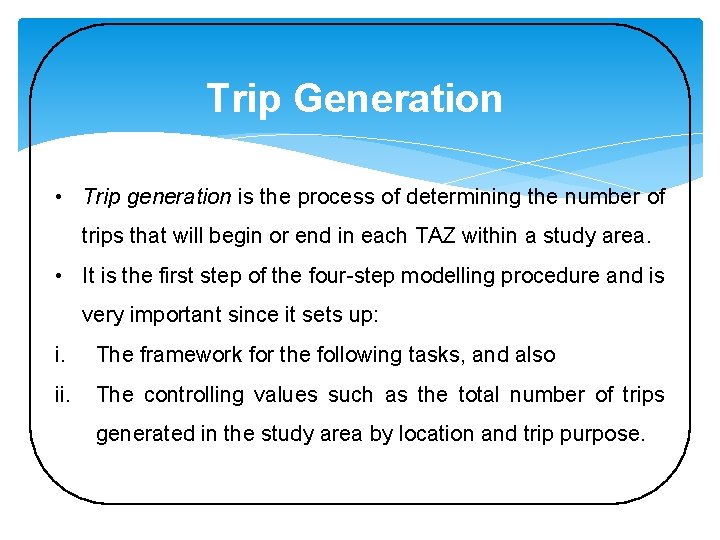 Trip Generation

• Trip generation is the process of determining the number of trips that will begin or end in each TAZ within a study area.

• It is the first step of the four-step modelling procedure and is very important since it sets up:

i. The framework for the following tasks, and also

ii. The controlling values such as the total number of trips generated in the study area by location and trip purpose.